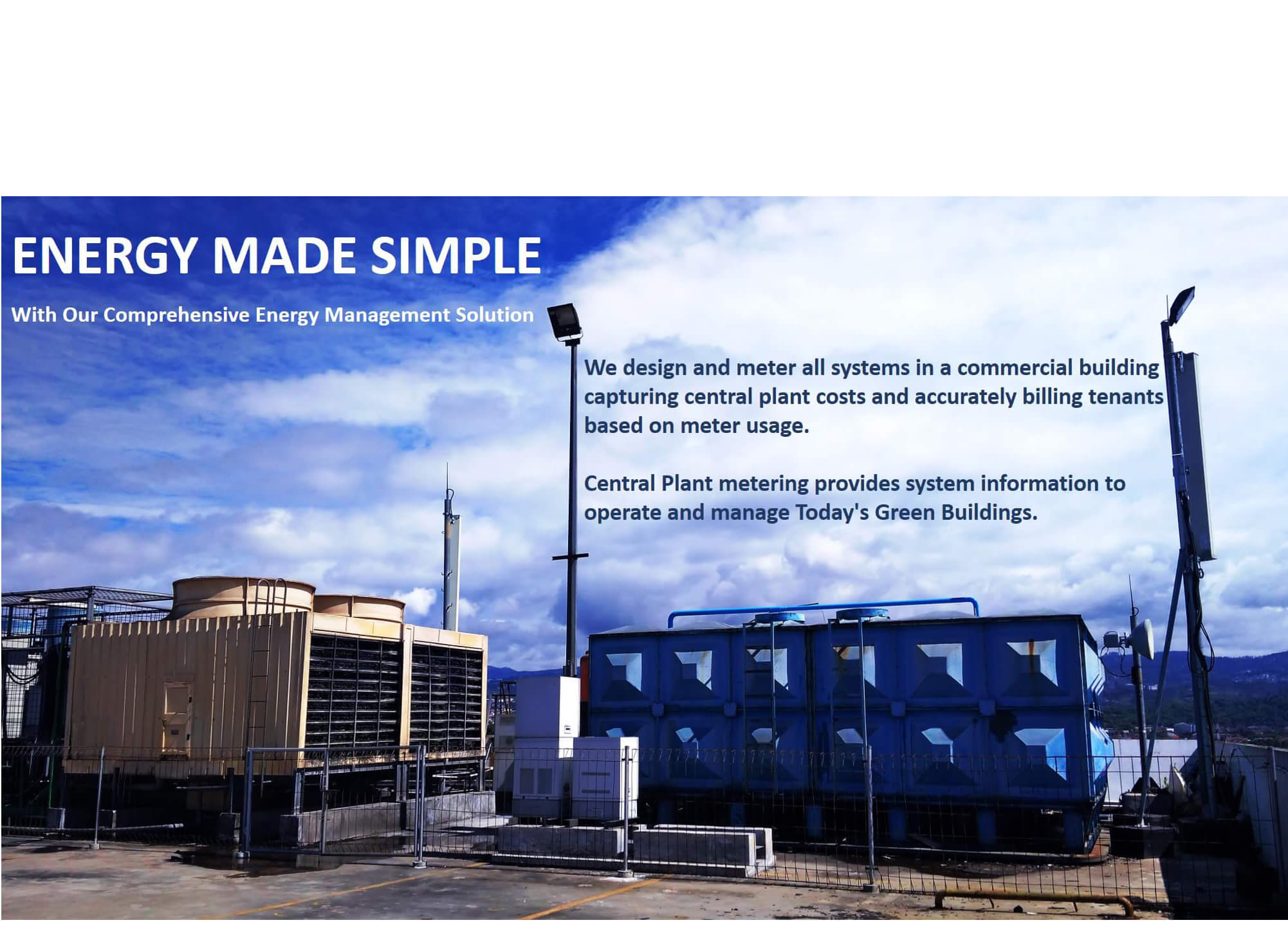 ENERGY MADE SIMPLE

With Our Comprehensive Energy Management Solution

We design and meter all systems in a commercial building capturing central plant costs and accurately billing tenants based on meter usage.

Central Plant metering provides system information to operate and manage Today's Green Buildings.